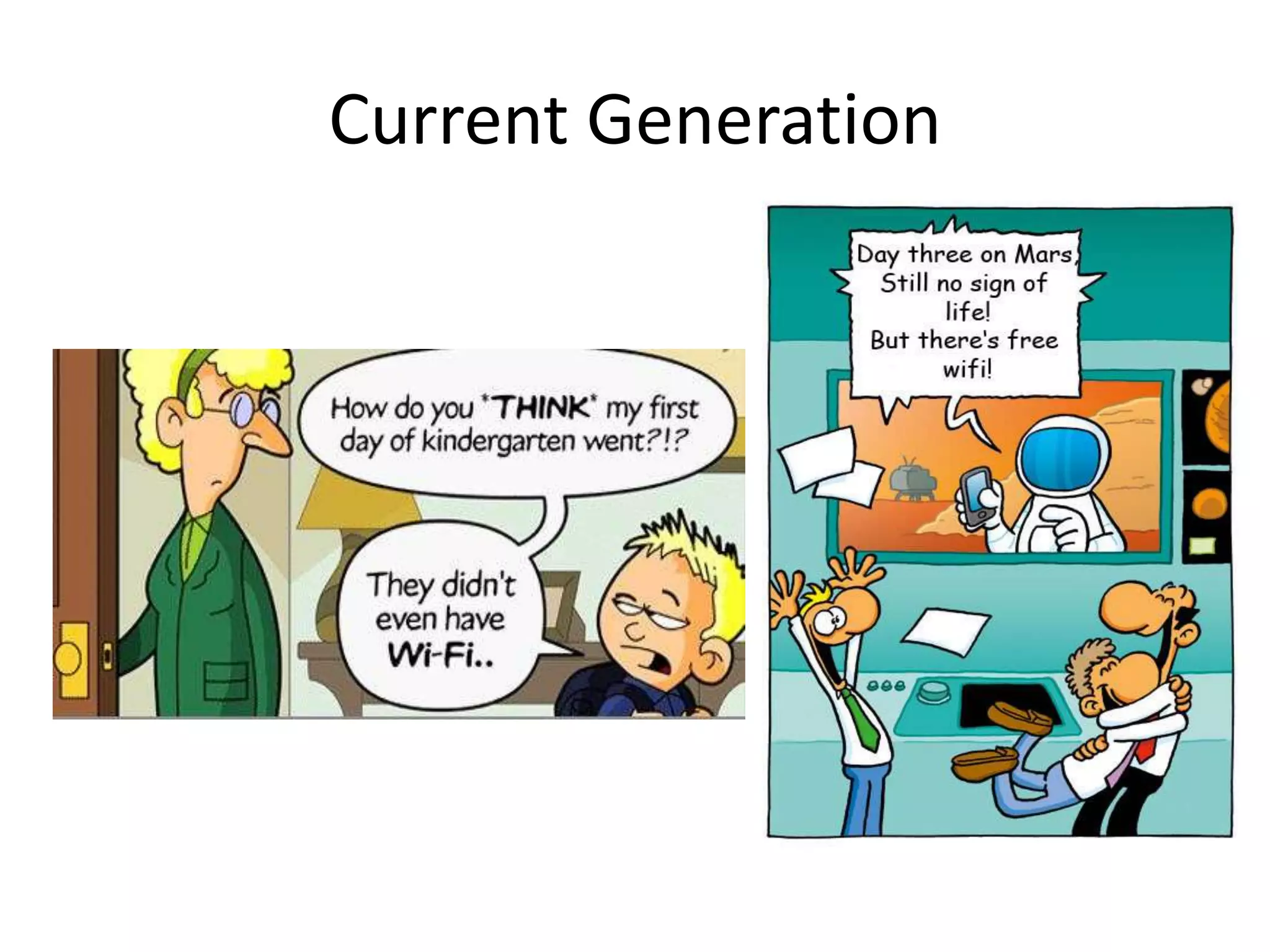 Current Generation

How do you *THINK* my first day of kindergarten went?!?

They didn't even have Wi-Fi..

Day three on Mars, Still no sign of life! But there's free wifi!